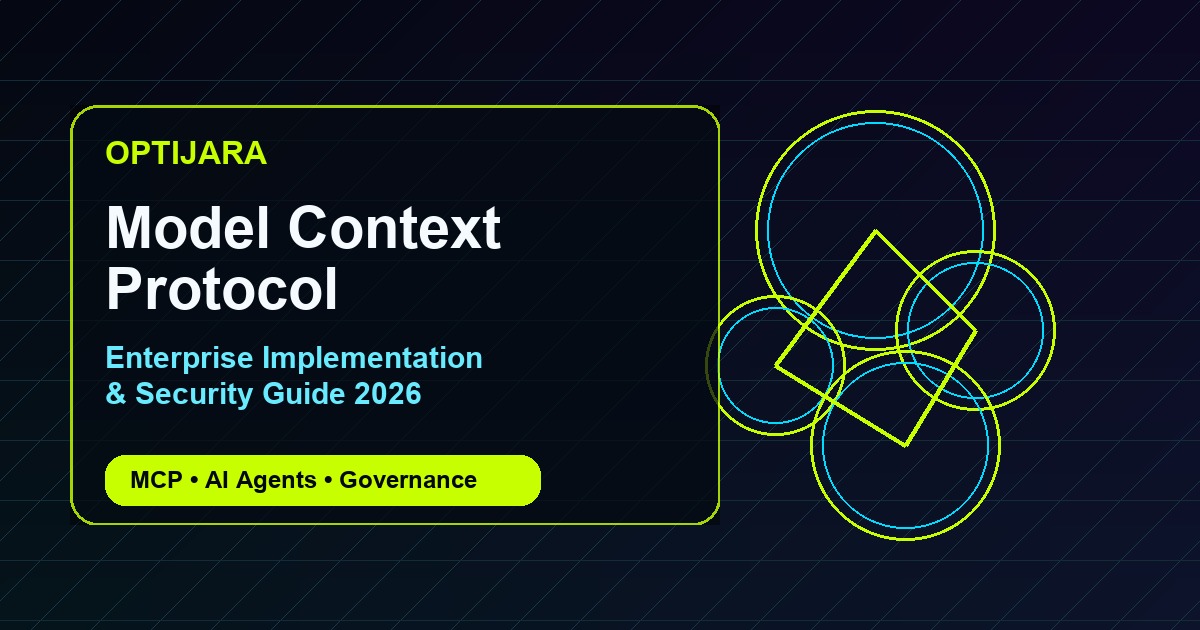 OPTIJARA

Model Context Protocol

Enterprise Implementation & Security Guide 2026

MCP • AI Agents • Governance